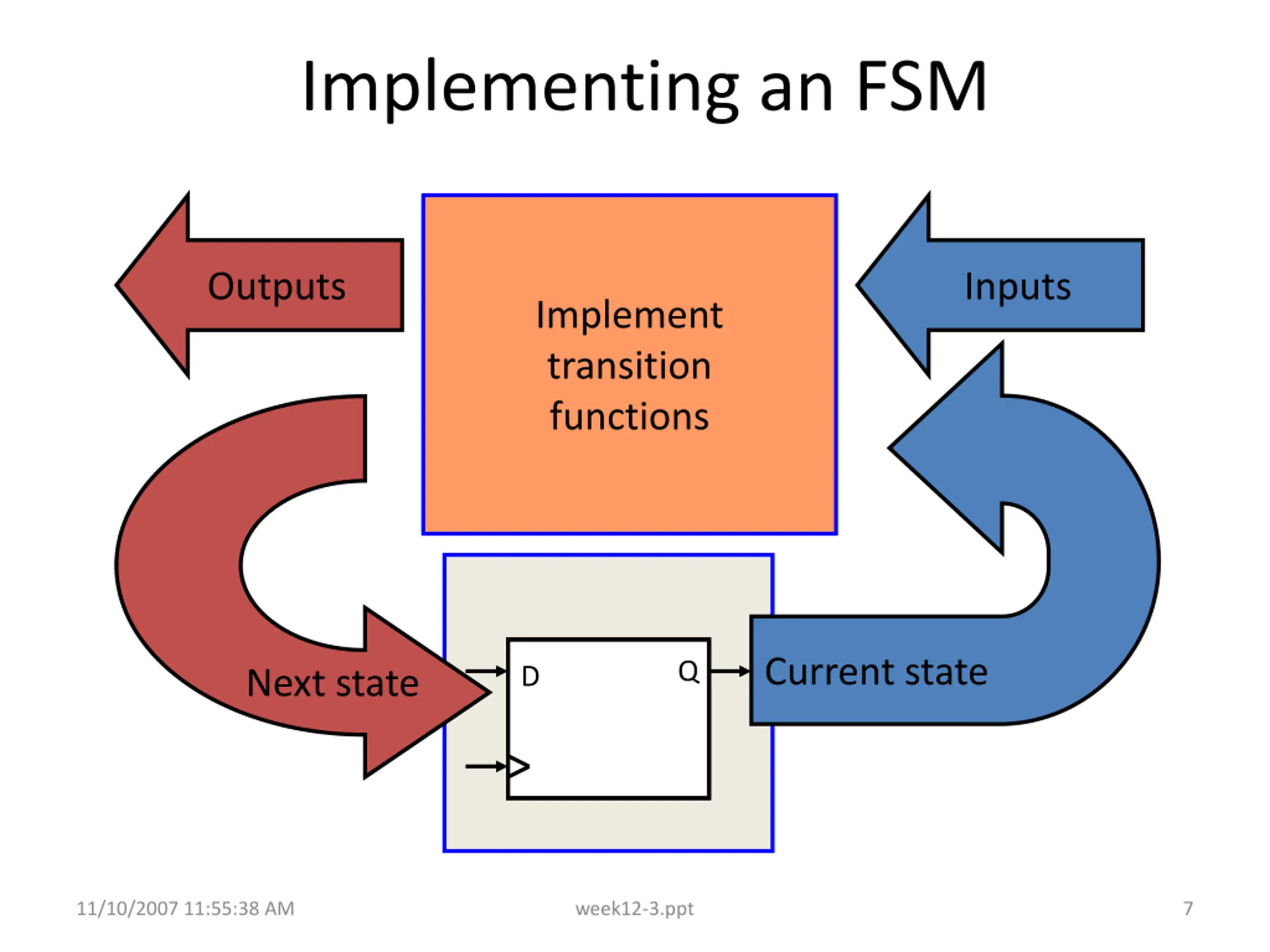 Implementing an FSM

Outputs

Implement transition functions

Inputs

Next state

D

Q

Current state

11/10/2007 11:55:38 AM

week12-3.ppt

7